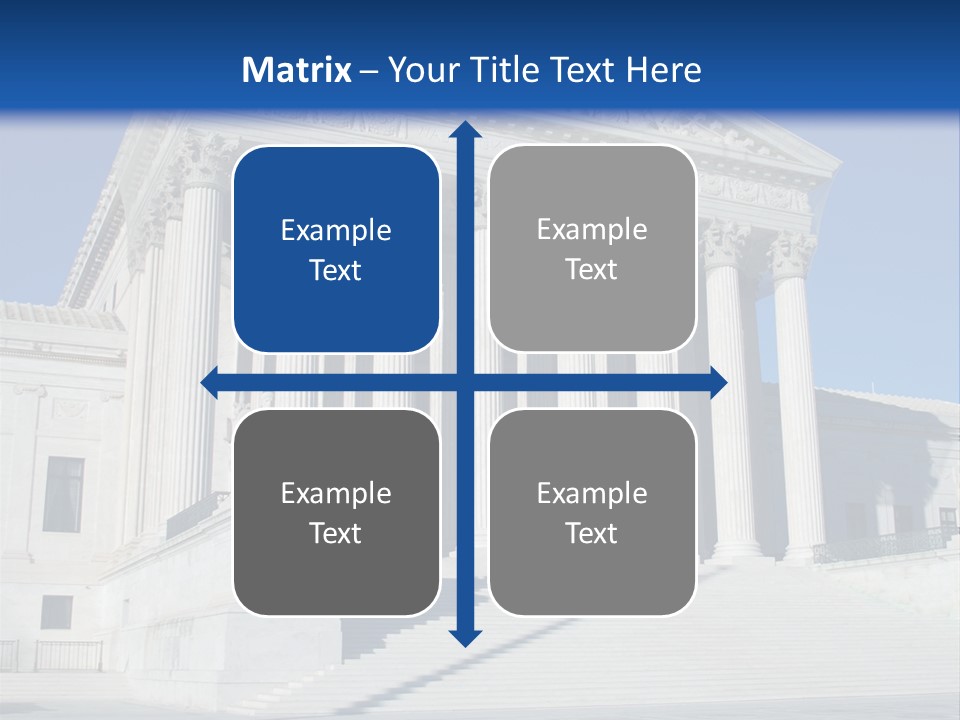 Matrix – Your Title Text Here

Example Text

Example Text

Example Text

Example Text